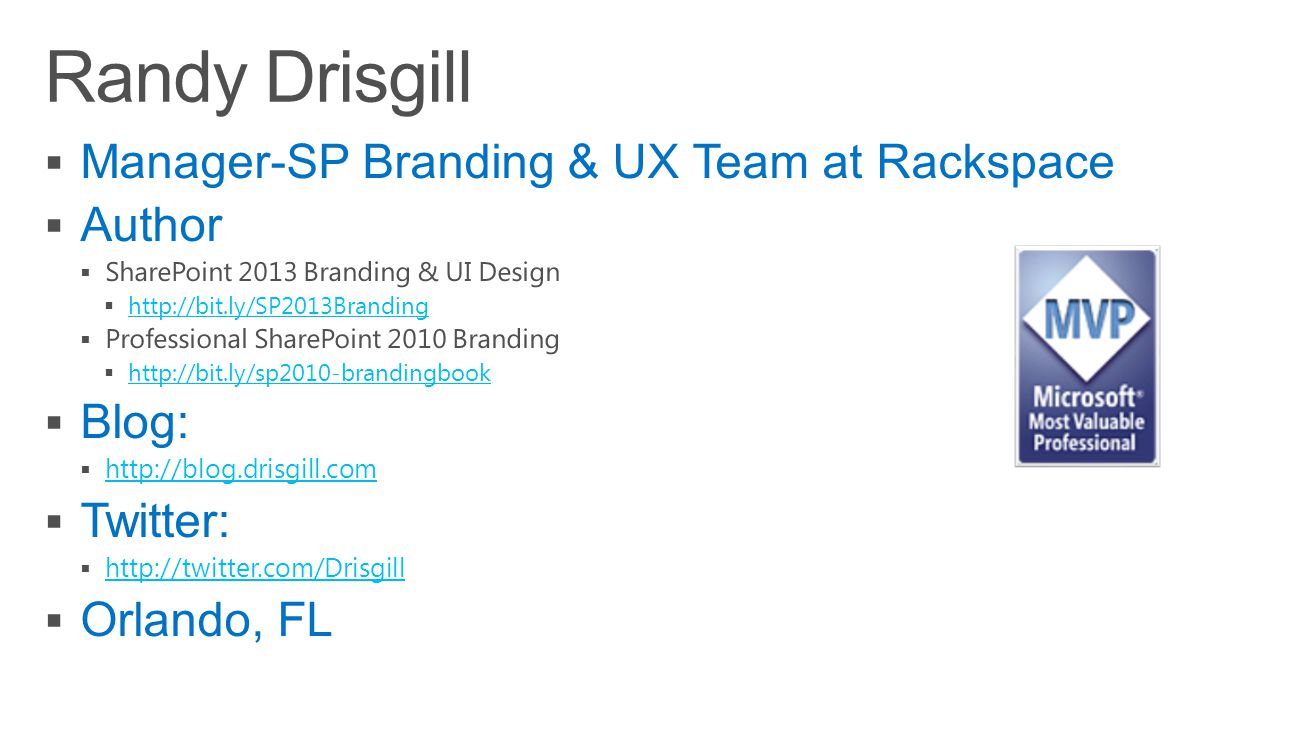 Randy Drisgill

▪ Manager-SP Branding & UX Team at Rackspace
▪ Author
 ▪ SharePoint 2013 Branding & UI Design
  ▪ http://bit.ly/SP2013Branding
 ▪ Professional SharePoint 2010 Branding
  ▪ http://bit.ly/sp2010-brandingbook
▪ Blog:
 ▪ http://blog.drisgill.com
▪ Twitter:
 ▪ http://twitter.com/Drisgill
▪ Orlando, FL

MVP
Microsoft®
Most Valuable
Professional